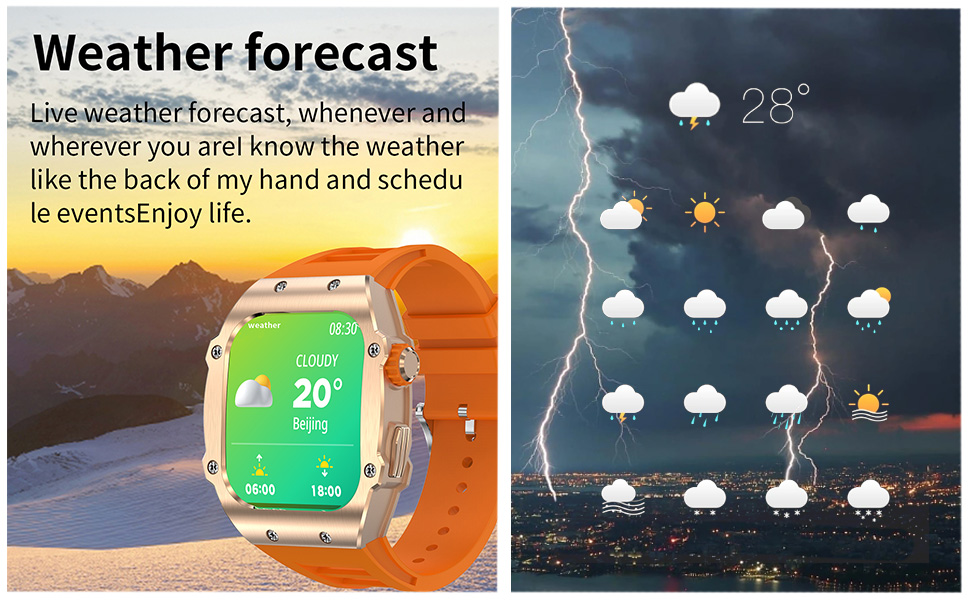 Weather forecast

Live weather forecast, whenever and wherever you areI know the weather like the back of my hand and schedu le eventsEnjoy life.

weather
08:30
CLOUDY
20°
Beijing
06:00
18:00

28°